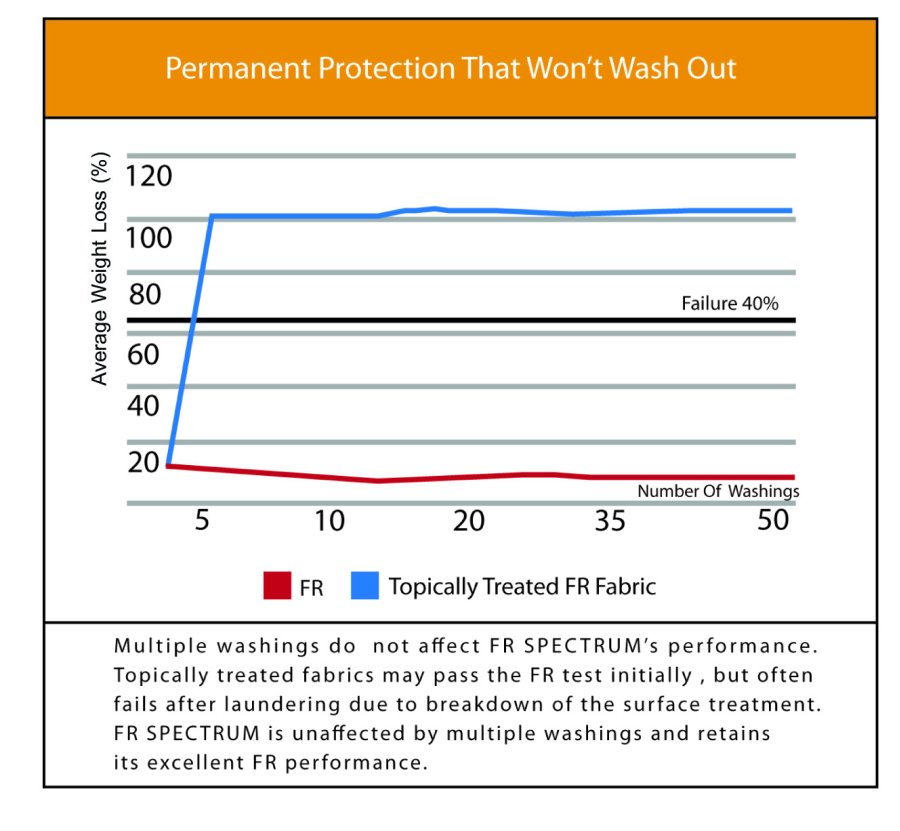 Permanent Protection That Won't Wash Out

Average Weight Loss (%)

120
100
80
60
40
20

Failure 40%

Number Of Washings

5
10
20
35
50

FR
Topically Treated FR Fabric

Multiple washings do not affect FR SPECTRUM's performance. Topically treated fabrics may pass the FR test initially , but often fails after laundering due to breakdown of the surface treatment. FR SPECTRUM is unaffected by multiple washings and retains its excellent FR performance.